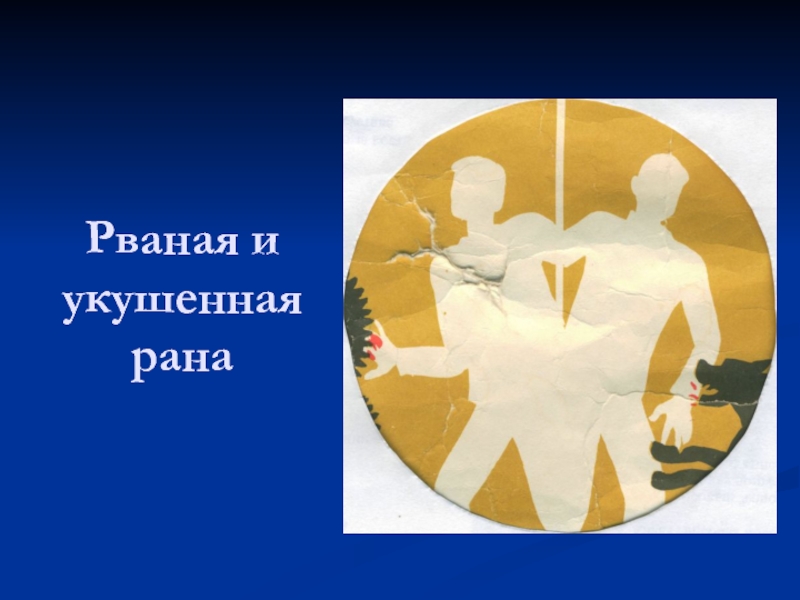 Рваная и укушенная рана